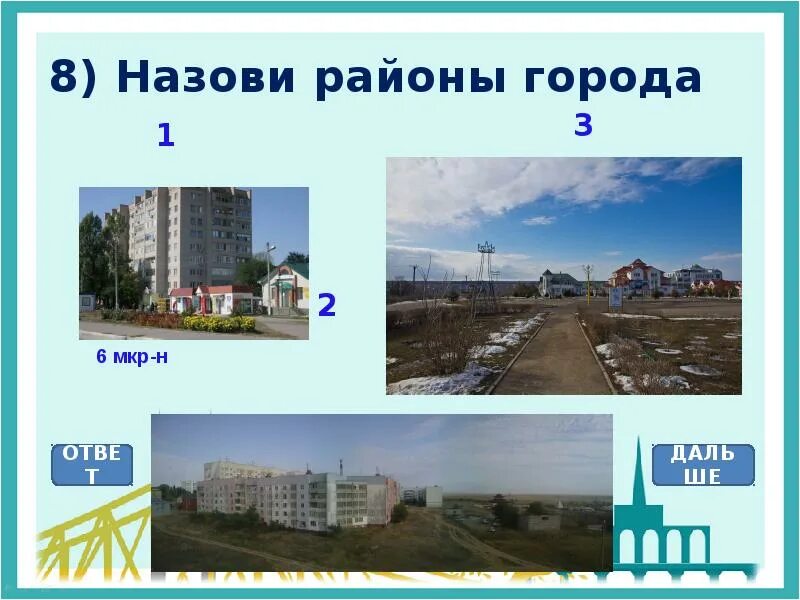 8) Назови районы города

1

3

2

6 мкр-н

ОТВЕТ

ДАЛЬШЕ